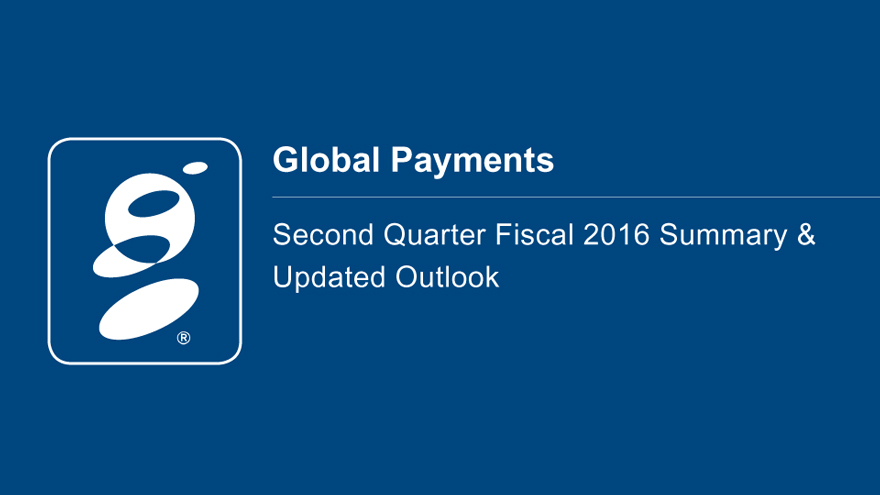 ®

Global Payments

Second Quarter Fiscal 2016 Summary & Updated Outlook